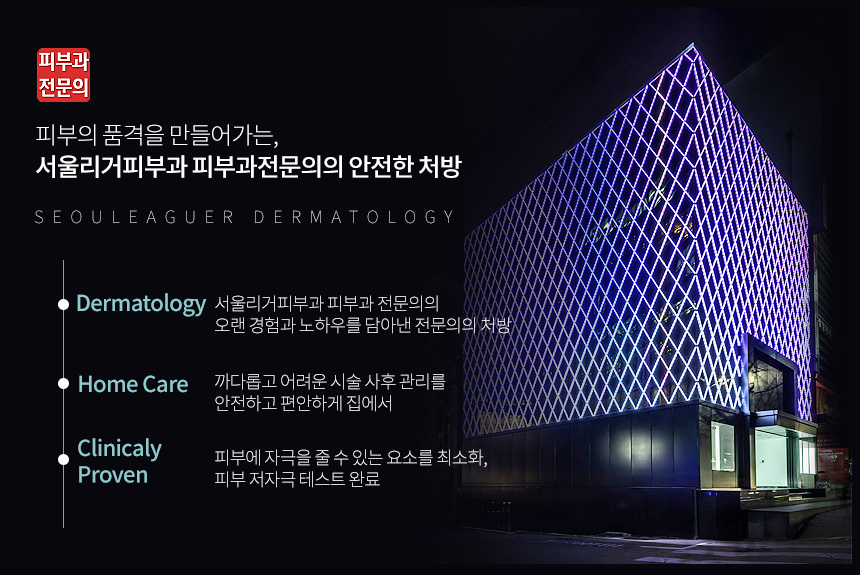 피부과
전문의

피부의 품격을 만들어가는,
서울리거피부과 피부과전문의의 안전한 처방

SEOULEAGUER DERMATOLOGY

Dermatology 서울리거피부과 피부과 전문의의
오랜 경험과 노하우를 담아낸 전문의의 처방

Home Care 까다롭고 어려운 시술 사후 관리를
안전하고 편안하게 집에서

Clinicaly Proven 피부에 자극을 줄 수 있는 요소를 최소화,
피부 저자극 테스트 완료